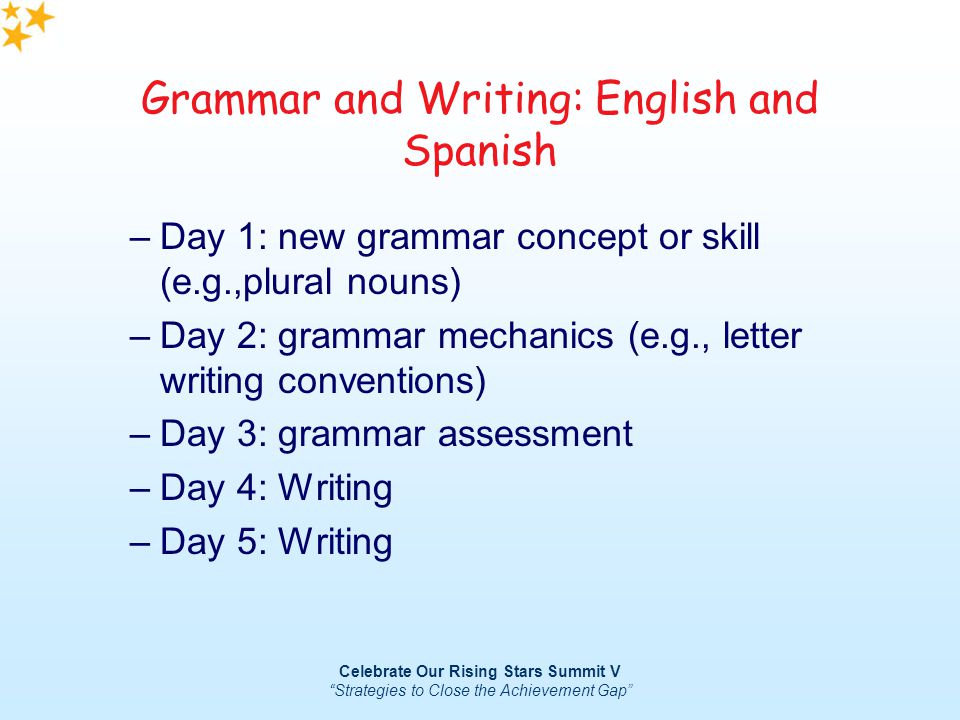 Grammar and Writing: English and Spanish

– Day 1: new grammar concept or skill (e.g.,plural nouns)
– Day 2: grammar mechanics (e.g., letter writing conventions)
– Day 3: grammar assessment
– Day 4: Writing
– Day 5: Writing

Celebrate Our Rising Stars Summit V
"Strategies to Close the Achievement Gap"